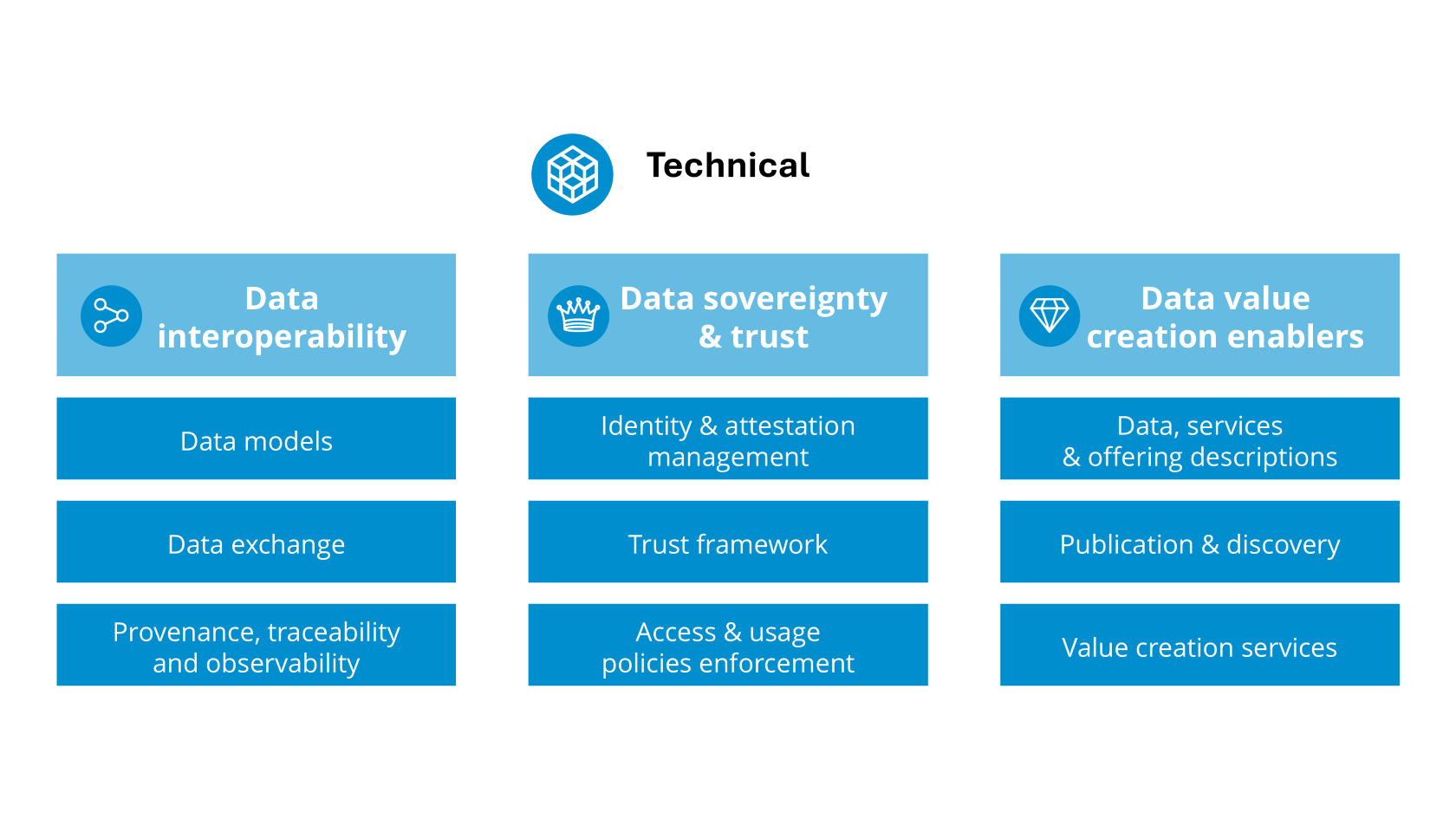 Technical

Data interoperability

Data models

Data exchange

Provenance, traceability and observability

Data sovereignty & trust

Identity & attestation management

Trust framework

Access & usage policies enforcement

Data value creation enablers

Data, services & offering descriptions

Publication & discovery

Value creation services